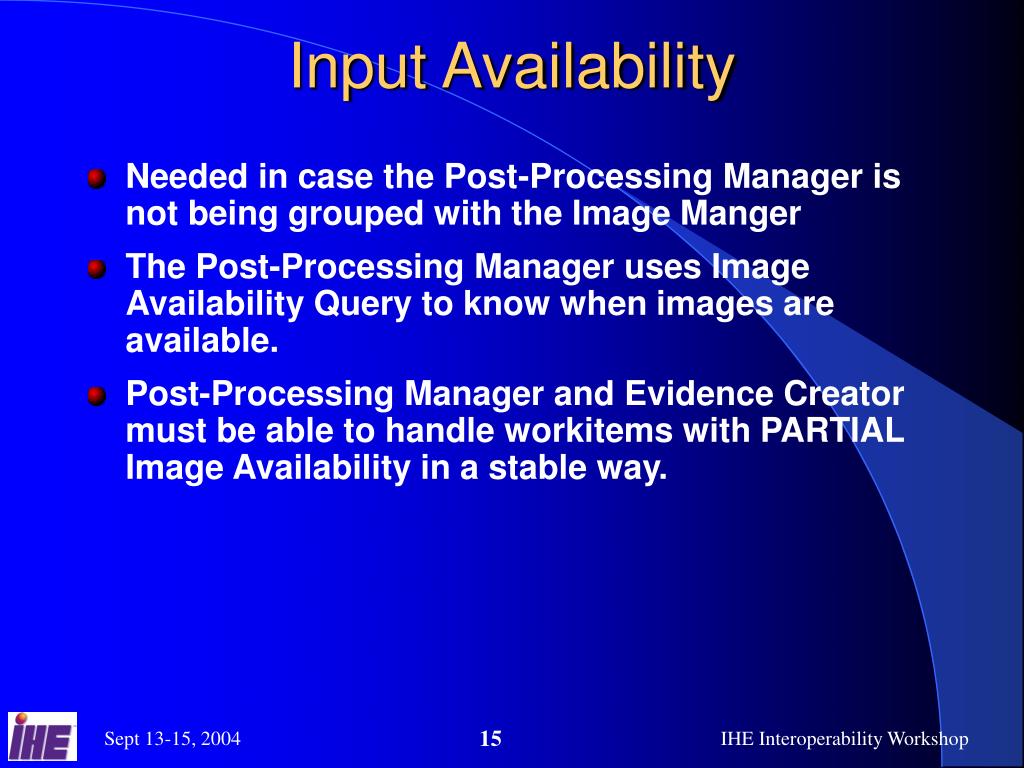 Input Availability

Needed in case the Post-Processing Manager is not being grouped with the Image Manger

The Post-Processing Manager uses Image Availability Query to know when images are available.

Post-Processing Manager and Evidence Creator must be able to handle workitems with PARTIAL Image Availability in a stable way.

IHE

Sept 13-15, 2004

15

IHE Interoperability Workshop